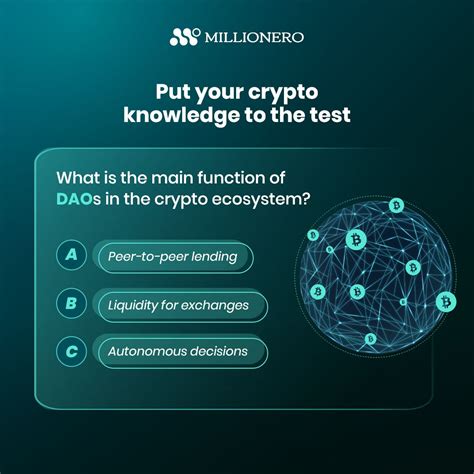 MILLIONERO

Put your crypto knowledge to the test

What is the main function of DAOs in the crypto ecosystem?

A Peer-to-peer lending

B Liquidity for exchanges

C Autonomous decisions